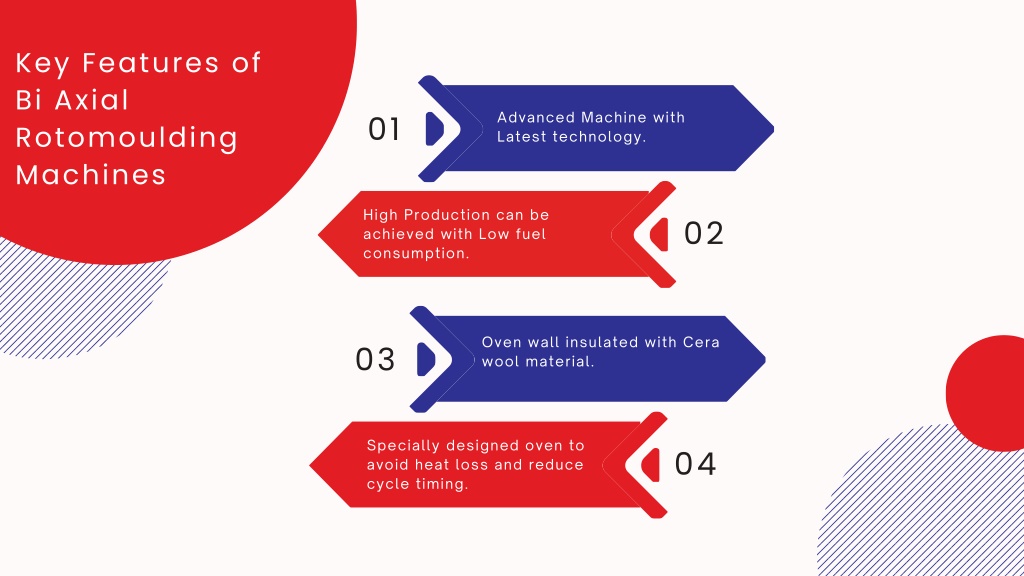 Key Features of Bi Axial Rotomoulding Machines

01

Advanced Machine with Latest technology.

High Production can be achieved with Low fuel consumption.

02

03

Oven wall insulated with Cera wool material.

Specially designed oven to avoid heat loss and reduce cycle timing.

04